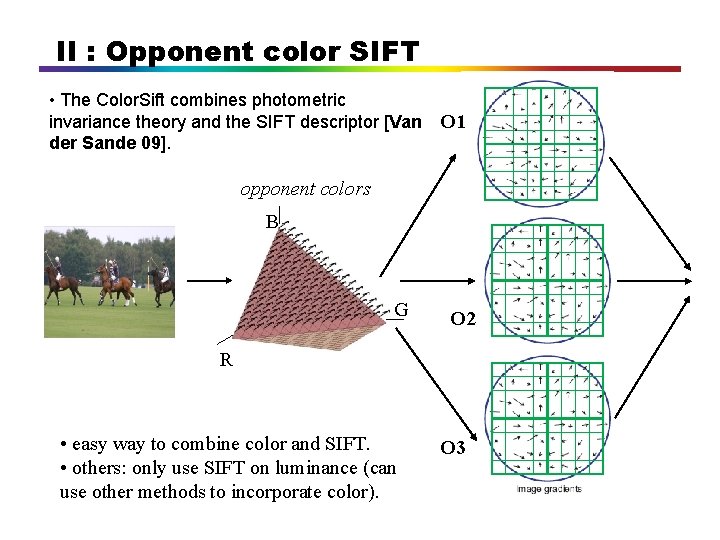 II : Opponent color SIFT

• The ColorSift combines photometric invariance theory and the SIFT descriptor [Van der Sande 09].

opponent colors

B

G

R

O1

O2

O3

Image gradients

• easy way to combine color and SIFT.
• others: only use SIFT on luminance (can use other methods to incorporate color).